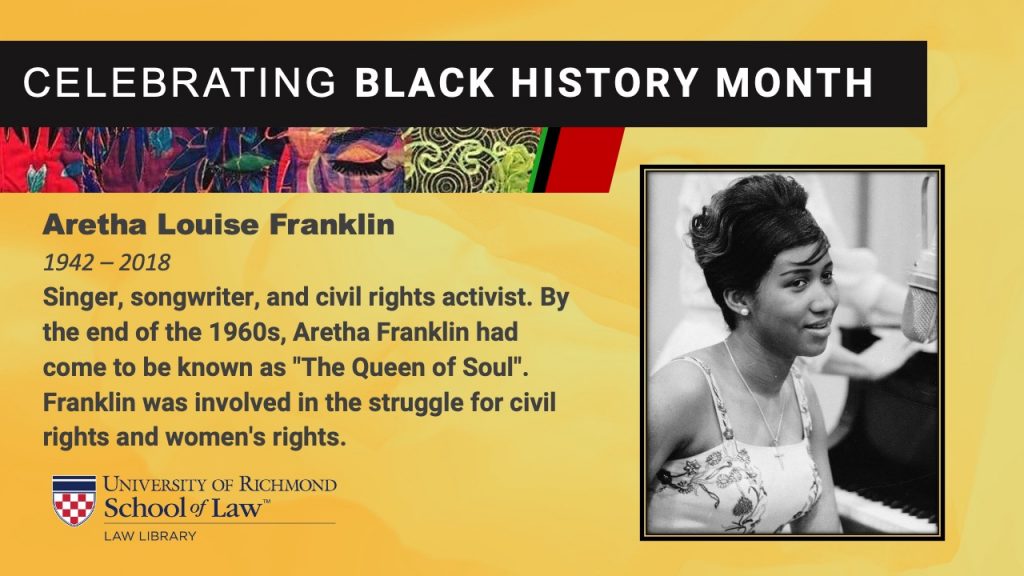 CELEBRATING BLACK HISTORY MONTH

Aretha Louise Franklin

1942 – 2018

Singer, songwriter, and civil rights activist. By the end of the 1960s, Aretha Franklin had come to be known as "The Queen of Soul". Franklin was involved in the struggle for civil rights and women's rights.

UNIVERSITY OF RICHMOND
School of Law™
LAW LIBRARY